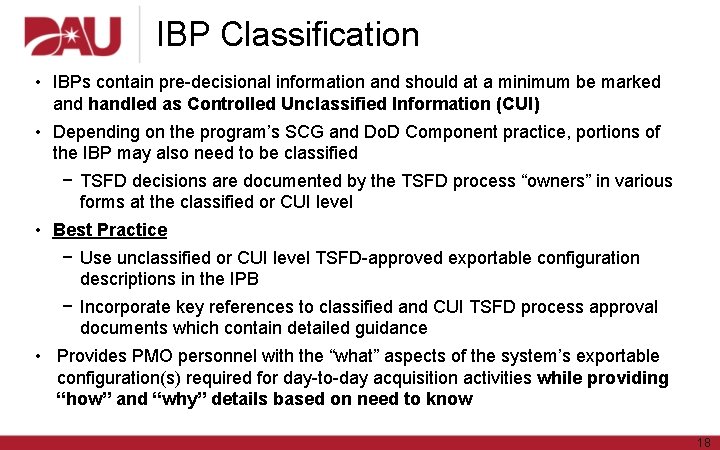 DAU

IBP Classification

• IBPs contain pre-decisional information and should at a minimum be marked and handled as Controlled Unclassified Information (CUI)

• Depending on the program's SCG and DoD Component practice, portions of the IBP may also need to be classified

− TSFD decisions are documented by the TSFD process "owners" in various forms at the classified or CUI level

• Best Practice

− Use unclassified or CUI level TSFD-approved exportable configuration descriptions in the IPB

− Incorporate key references to classified and CUI TSFD process approval documents which contain detailed guidance

• Provides PMO personnel with the "what" aspects of the system's exportable configuration(s) required for day-to-day acquisition activities while providing "how" and "why" details based on need to know

18